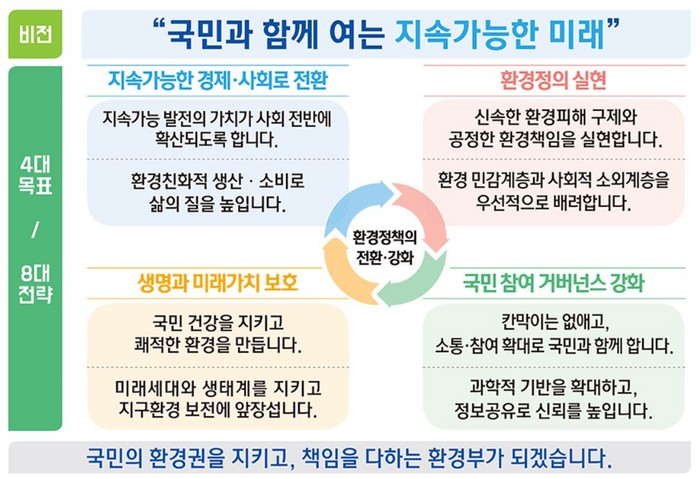 비전

“국민과 함께 여는 지속가능한 미래”

4대 목표 / 8대 전략

지속가능한 경제·사회로 전환

지속가능 발전의 가치가 사회 전반에 확산되도록 합니다.

환경친화적 생산 · 소비로 삶의 질을 높입니다.

환경정의 실현

신속한 환경피해 구제와 공정한 환경책임을 실현합니다.

환경 민감계층과 사회적 소외계층을 우선적으로 배려합니다.

환경정책의 전환·강화

생명과 미래가치 보호

국민 건강을 지키고 쾌적한 환경을 만듭니다.

미래세대와 생태계를 지키고 지구환경 보전에 앞장섭니다.

국민 참여 거버넌스 강화

칸막이는 없애고, 소통·참여 확대로 국민과 함께 합니다.

과학적 기반을 확대하고, 정보공유로 신뢰를 높입니다.

국민의 환경권을 지키고, 책임을 다하는 환경부가 되겠습니다.